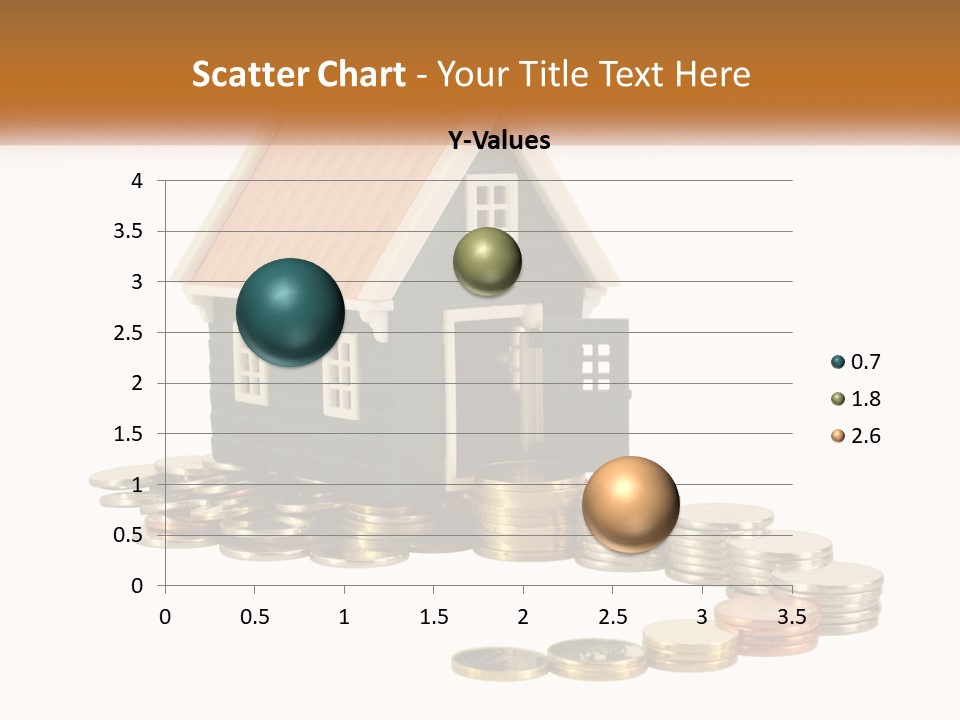 Scatter Chart - Your Title Text Here

Y-Values

4
3.5
3
2.5
2
1.5
1
0.5
0

0 0.5 1 1.5 2 2.5 3 3.5

0.7
1.8
2.6